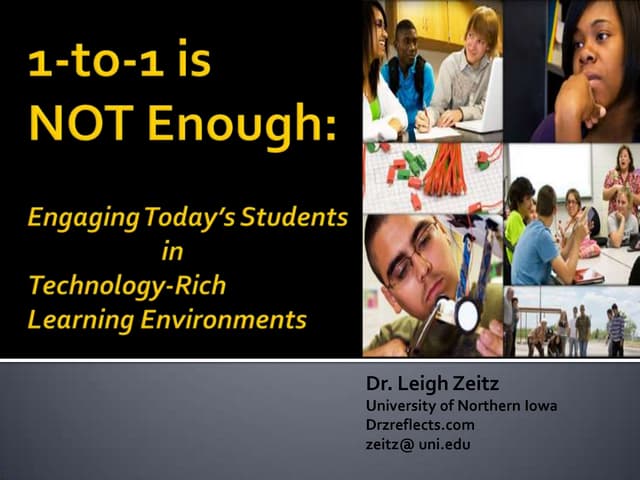 1-to-1 is NOT Enough:

Engaging Today's Students in Technology-Rich Learning Environments

Dr. Leigh Zeitz
University of Northern Iowa
Drzreflects.com
zeitz@ uni.edu